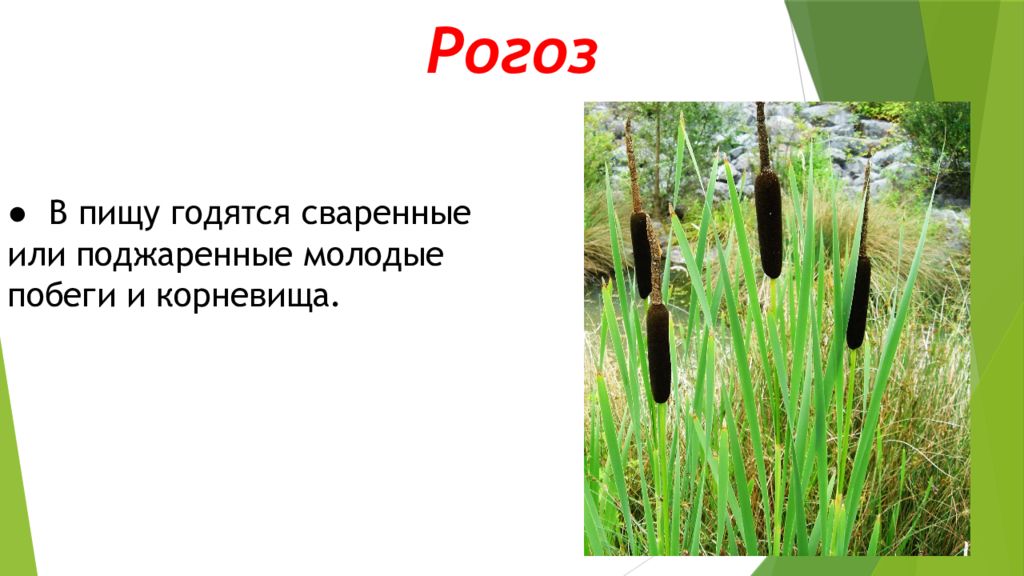 Рогоз

● В пищу годятся сваренные или поджаренные молодые побеги и корневища.